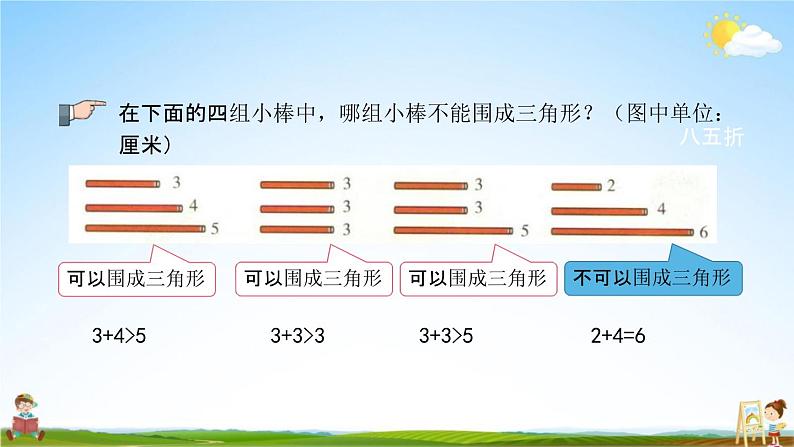 在下面的四组小棒中，哪组小棒不能围成三角形？（图中单位：厘米）

八五折

3
4
5

3
3
3

3
3
5

2
4
6

可以围成三角形

可以围成三角形

可以围成三角形

不可以围成三角形

$3+4>5$

$3+3>3$

$3+3>5$

$2+4=6$